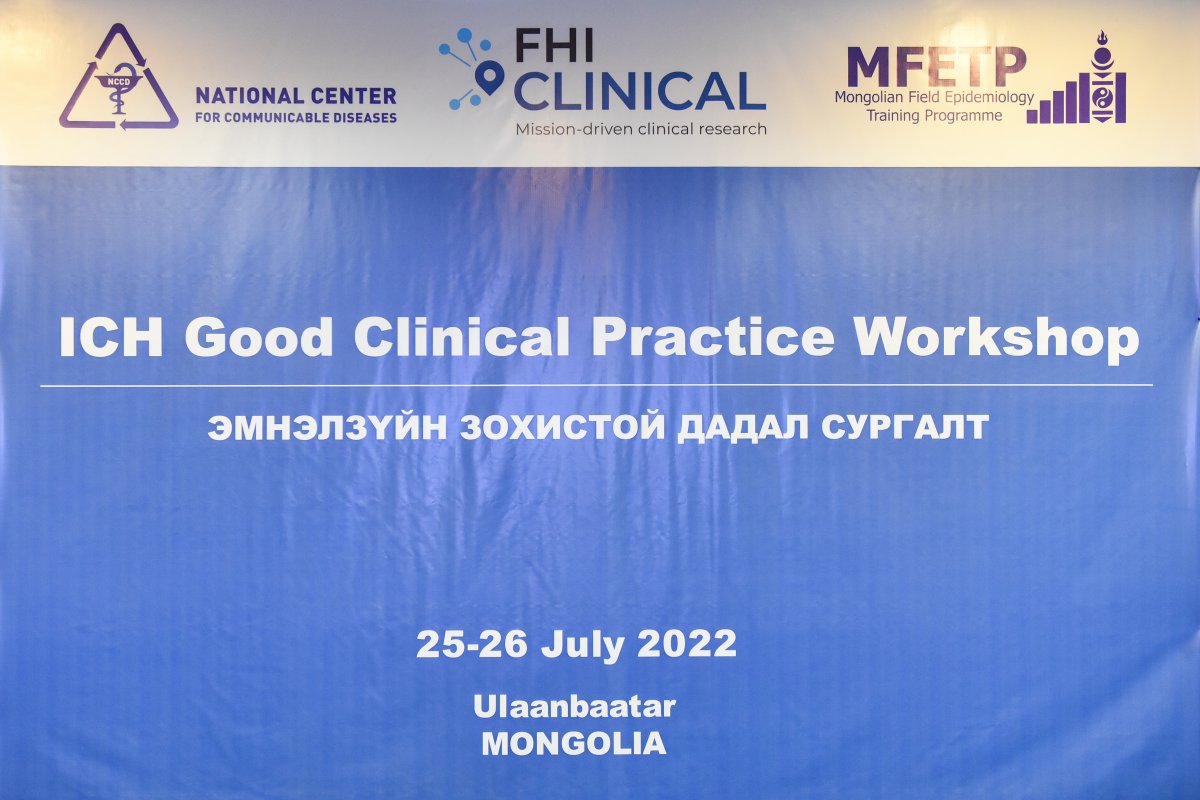 NCCD
NATIONAL CENTER
FOR COMMUNICABLE DISEASES

FHI
CLINICAL
Mission-driven clinical research

MFETP
Mongolian Field Epidemiology
Training Programme

ICH Good Clinical Practice Workshop

ЭМНЭЛЗҮЙН ЗОХИСТОЙ ДАДАЛ СУРГАЛТ

25-26 July 2022

Ulaanbaatar
MONGOLIA